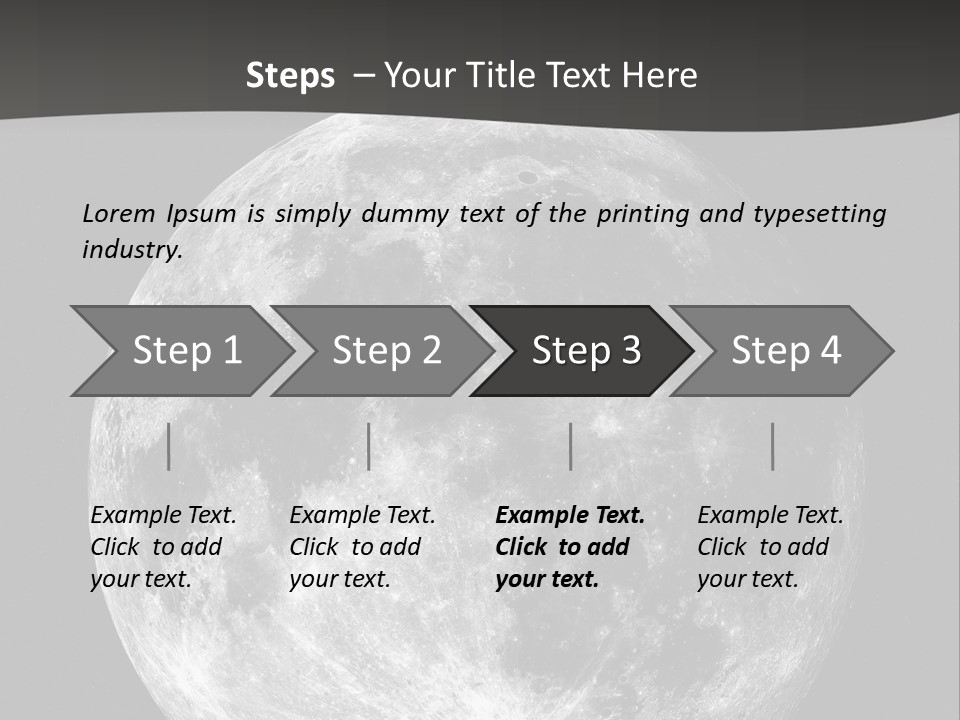 Steps – Your Title Text Here

Lorem Ipsum is simply dummy text of the printing and typesetting industry.

Step 1

Step 2

Step 3

Step 4

Example Text. Click to add your text.

Example Text. Click to add your text.

Example Text. Click to add your text.

Example Text. Click to add your text.